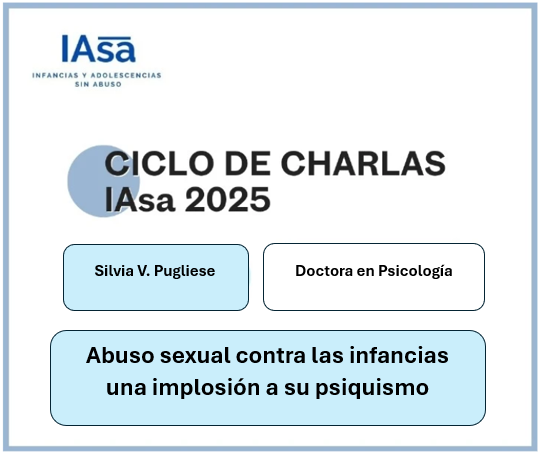 IAsa
INFANCIAS Y ADOLESCENCIAS SIN ABUSO

CICLO DE CHARLAS
IAsa 2025

Silvia V. Pugliese

Doctora en Psicología

Abuso sexual contra las infancias una implosión a su psiquismo